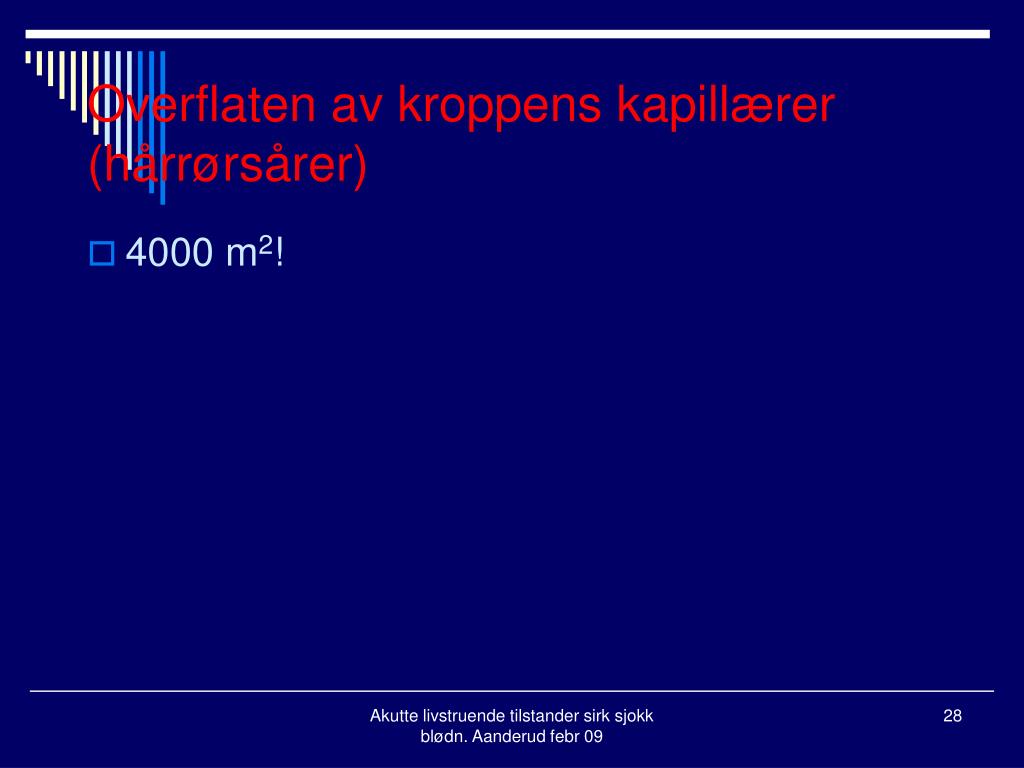 Overflaten av kroppens kapillærer (hårrørsårer)

4000 $m^2$!

Akutte livstruende tilstander sirk sjokk blødn. Aanderud febr 09

28